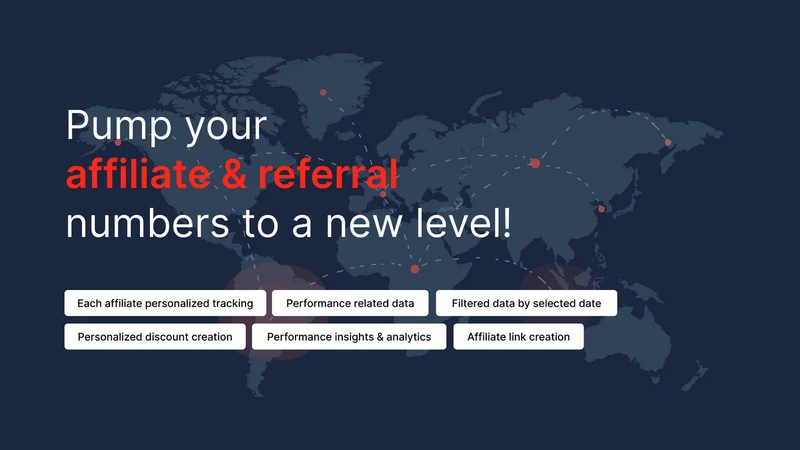 Pump your affiliate & referral numbers to a new level!

Each affiliate personalized tracking

Performance related data

Filtered data by selected date

Personalized discount creation

Performance insights & analytics

Affiliate link creation